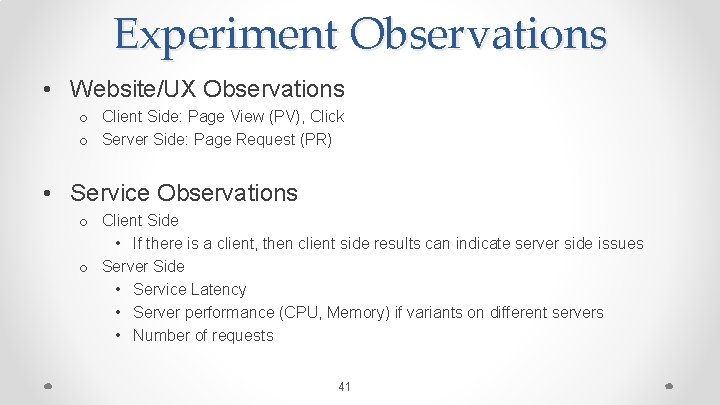 Experiment Observations

• Website/UX Observations
  o Client Side: Page View (PV), Click
  o Server Side: Page Request (PR)

• Service Observations
  o Client Side
    • If there is a client, then client side results can indicate server side issues
  o Server Side
    • Service Latency
    • Server performance (CPU, Memory) if variants on different servers
    • Number of requests

41